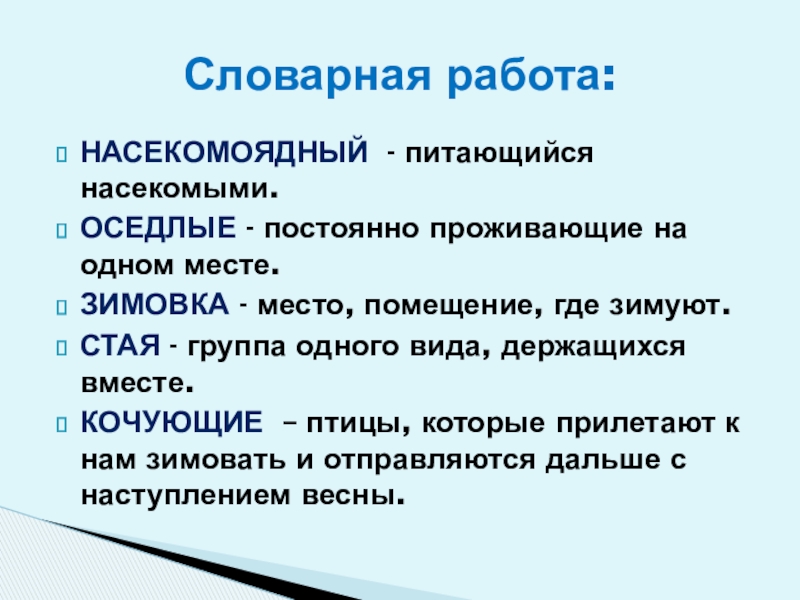 Словарная работа:

НАСЕКОМОЯДНЫЙ - питающийся насекомыми.

ОСЕДЛЫЕ - постоянно проживающие на одном месте.

ЗИМОВКА - место, помещение, где зимуют.

СТАЯ - группа одного вида, держащихся вместе.

КОЧУЮЩИЕ – птицы, которые прилетают к нам зимовать и отправляются дальше с наступлением весны.